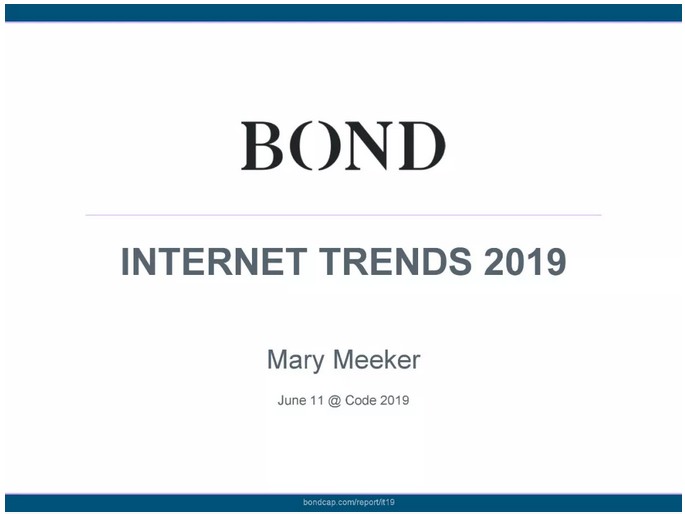 BOND

INTERNET TRENDS 2019

Mary Meeker

June 11 @ Code 2019

bondcap.com/report/it19